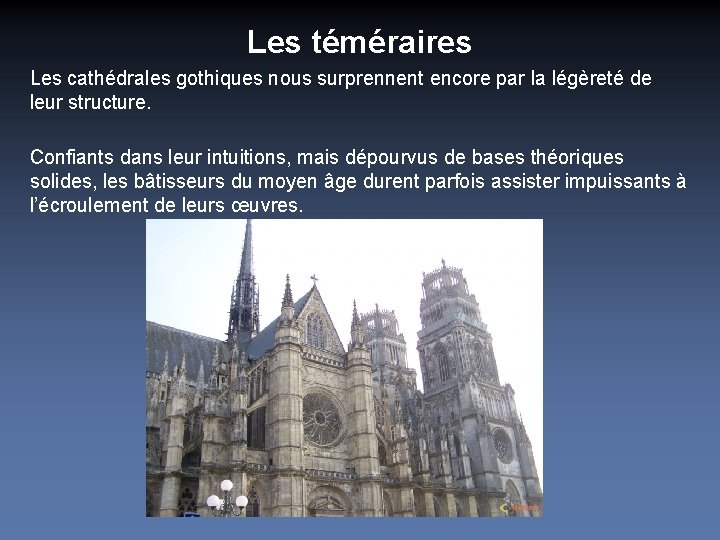 Les téméraires

Les cathédrales gothiques nous surprennent encore par la légèreté de leur structure.

Confiants dans leur intuitions, mais dépourvus de bases théoriques solides, les bâtisseurs du moyen âge durent parfois assister impuissants à l'écroulement de leurs œuvres.